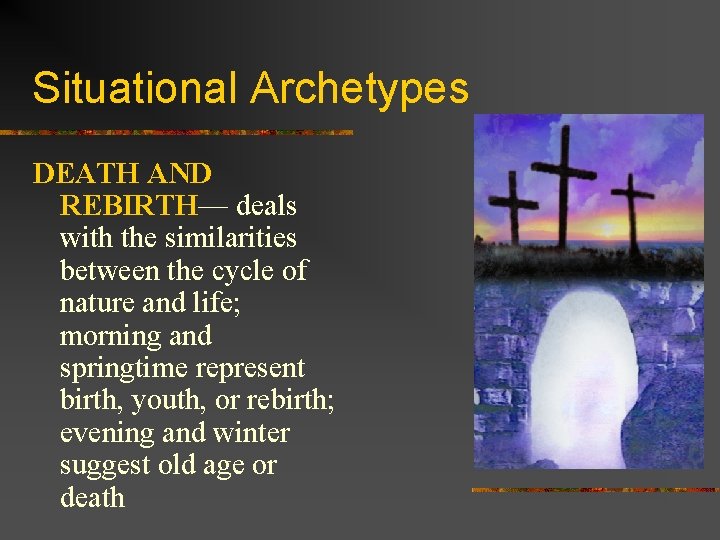 Situational Archetypes

DEATH AND REBIRTH— deals with the similarities between the cycle of nature and life; morning and springtime represent birth, youth, or rebirth; evening and winter suggest old age or death